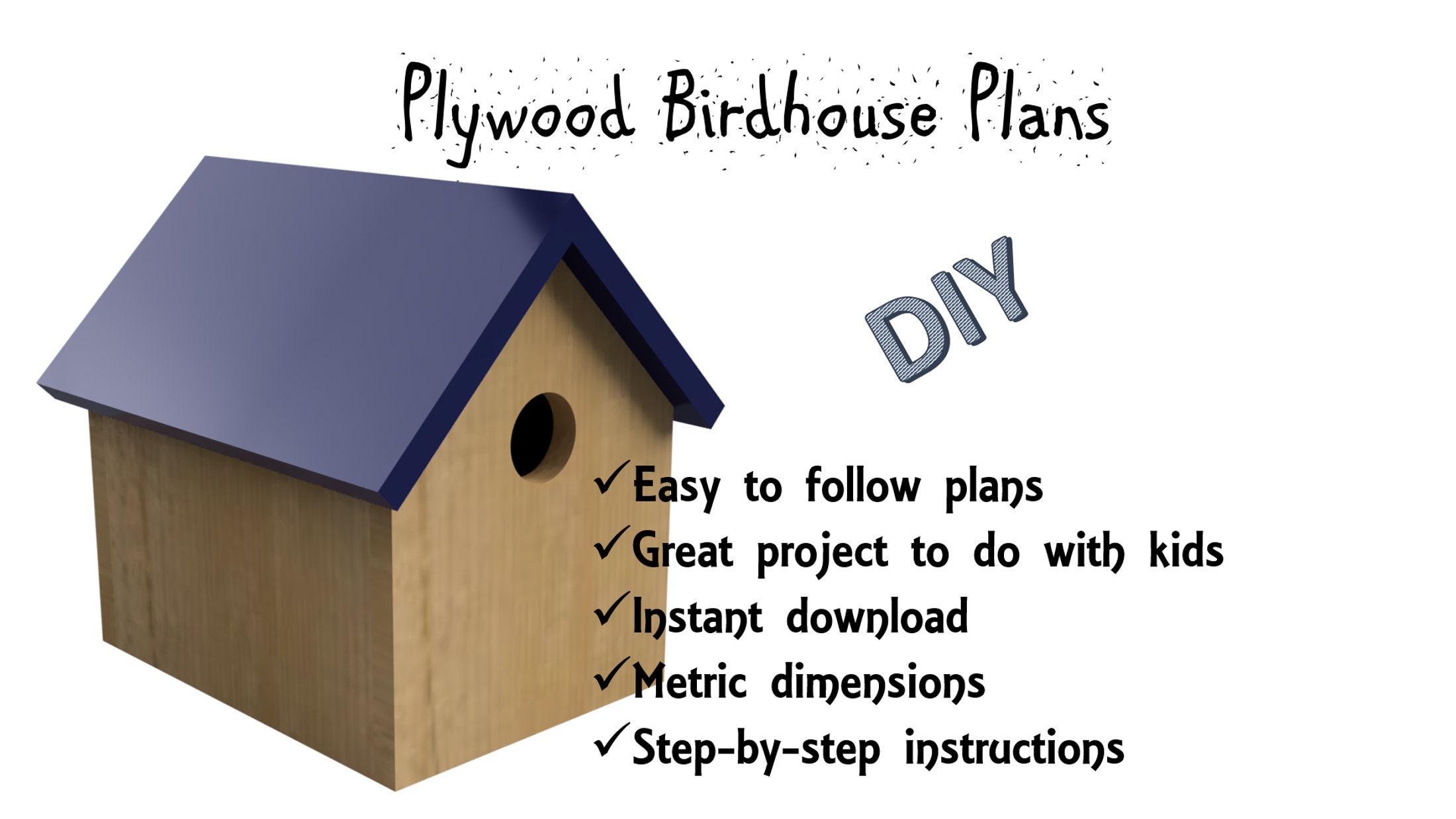 Plywood Birdhouse Plans

DIY

✓Easy to follow plans
✓Great project to do with kids
✓Instant download
✓Metric dimensions
✓Step-by-step instructions